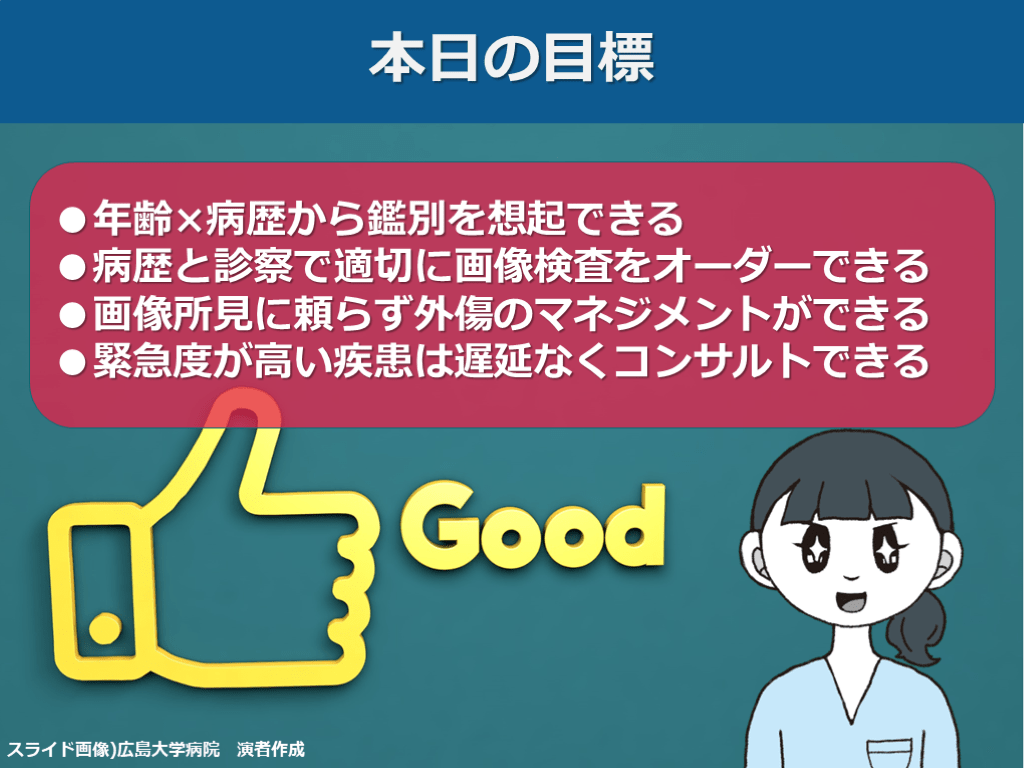 本日の目標

●年齢×病歴から鑑別を想起できる
●病歴と診察で適切に画像検査をオーダーできる
●画像所見に頼らず外傷のマネジメントができる
●緊急度が高い疾患は遅延なくコンサルトできる

Good

スライド画像)広島大学病院　演者作成